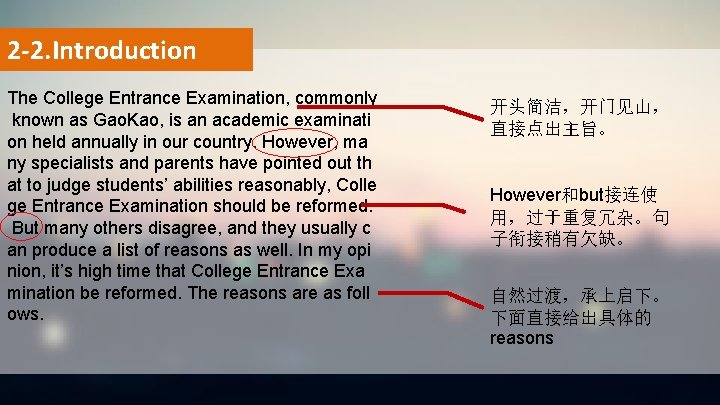 2-2.Introduction

The College Entrance Examination, commonly known as GaoKao, is an academic examination held annually in our country. However, many specialists and parents have pointed out that to judge students' abilities reasonably, College Entrance Examination should be reformed. But many others disagree, and they usually can produce a list of reasons as well. In my opinion, it's high time that College Entrance Examination be reformed. The reasons are as follows.

开头简洁，开门见山，直接点出主旨。

However和but接连使用，过于重复冗杂。句子衔接稍有欠缺。

自然过渡，承上启下。下面直接给出具体的reasons